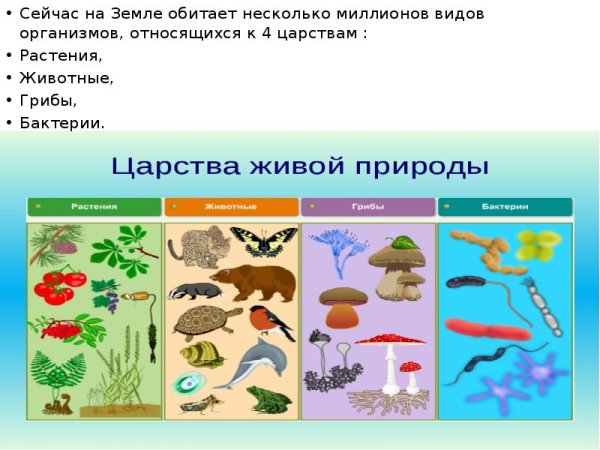 • Сейчас на Земле обитает несколько миллионов видов организмов, относящихся к 4 царствам :
• Растения,
• Животные,
• Грибы,
• Бактерии.

Царства живой природы

Растения

Животные

Грибы

Бактерии